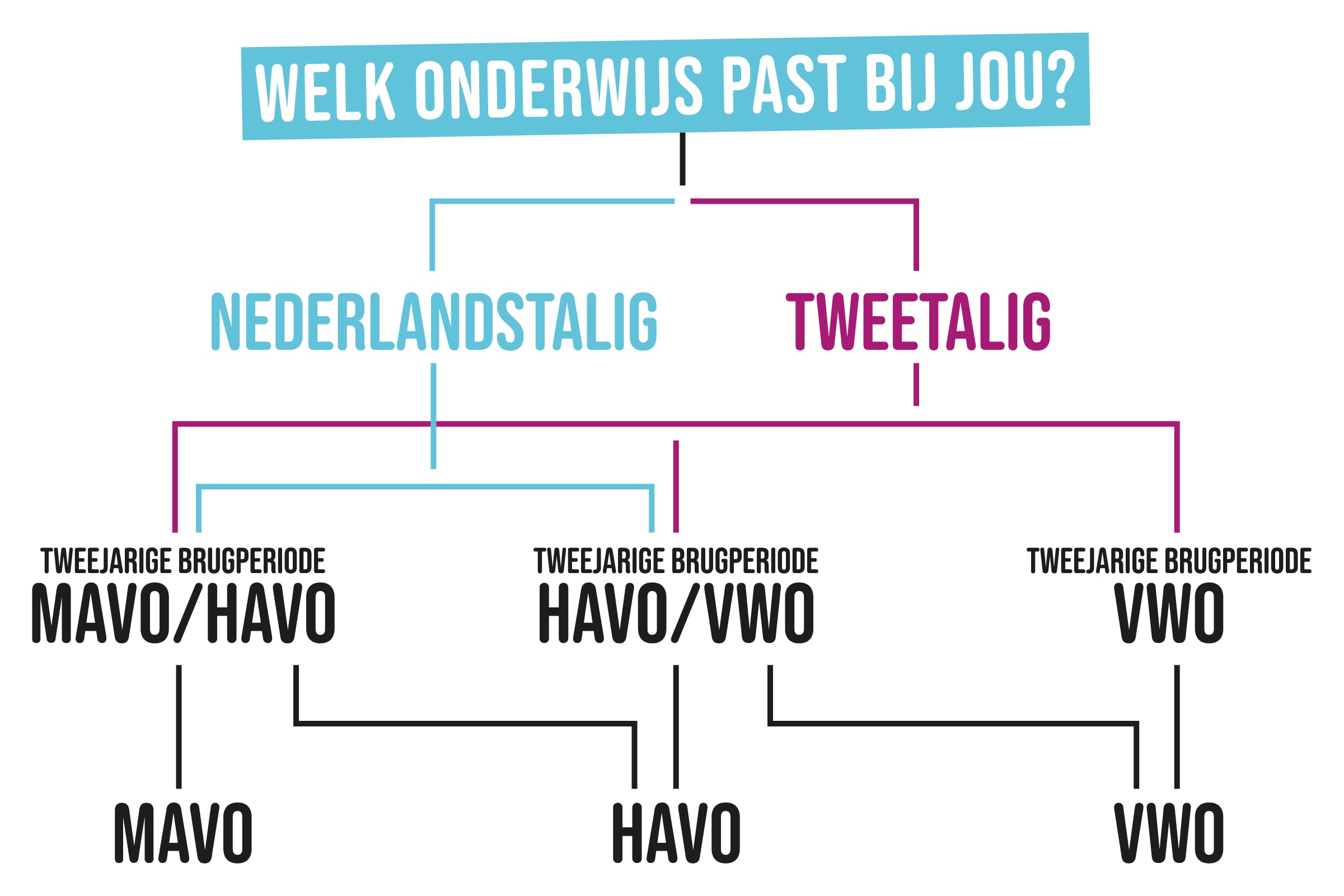 WELK ONDERWIJS PAST BIJ JOU?

NEDERLANDSTALIG

TWEETALIG

TWEEJARIGE BRUGPERIODE
MAVO/HAVO

TWEEJARIGE BRUGPERIODE
HAVO/VWO

TWEEJARIGE BRUGPERIODE
VWO

MAVO

HAVO

VWO